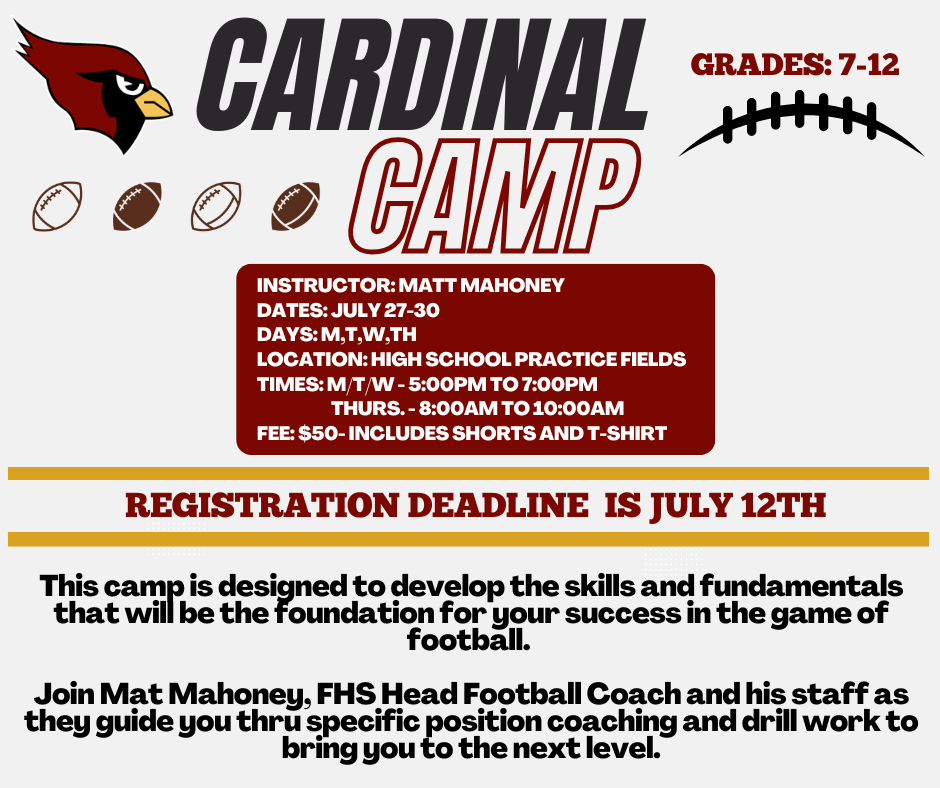 CARDINAL CAMP

GRADES: 7-12

INSTRUCTOR: MATT MAHONEY
DATES: JULY 27-30
DAYS: M,T,W,TH
LOCATION: HIGH SCHOOL PRACTICE FIELDS
TIMES: M/T/W - 5:00PM TO 7:00PM
THURS. - 8:00AM TO 10:00AM
FEE: $50- INCLUDES SHORTS AND T-SHIRT

REGISTRATION DEADLINE IS JULY 12TH

This camp is designed to develop the skills and fundamentals that will be the foundation for your success in the game of football.

Join Mat Mahoney, FHS Head Football Coach and his staff as they guide you thru specific position coaching and drill work to bring you to the next level.